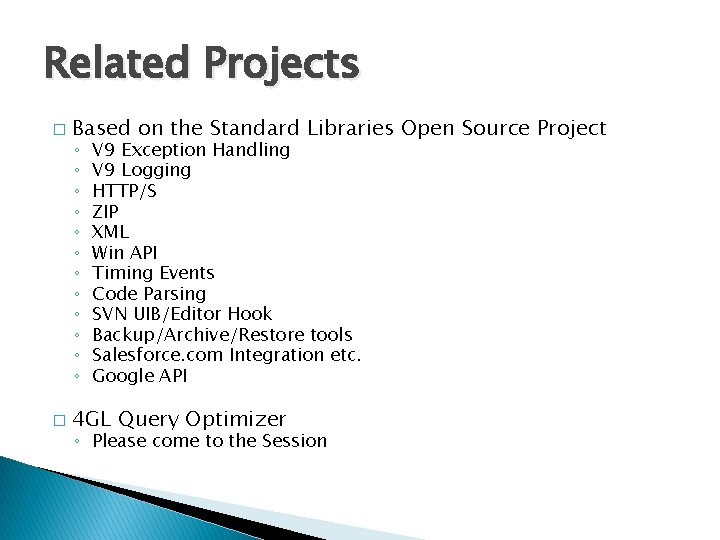 Related Projects

□ Based on the Standard Libraries Open Source Project
◦ V9 Exception Handling
◦ V9 Logging
◦ HTTP/S
◦ ZIP
◦ XML
◦ Win API
◦ Timing Events
◦ Code Parsing
◦ SVN UIB/Editor Hook
◦ Backup/Archive/Restore tools
◦ Salesforce.com Integration etc.
◦ Google API

□ 4GL Query Optimizer
◦ Please come to the Session